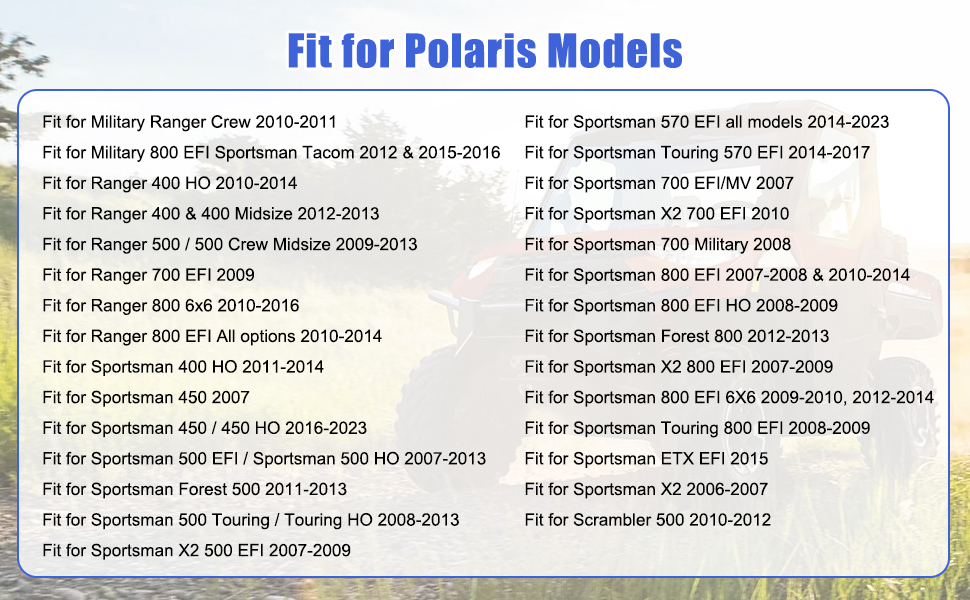 Fit for Polaris Models

Fit for Military Ranger Crew 2010-2011
Fit for Military 800 EFI Sportsman Tacom 2012 & 2015-2016
Fit for Ranger 400 HO 2010-2014
Fit for Ranger 400 & 400 Midsize 2012-2013
Fit for Ranger 500 / 500 Crew Midsize 2009-2013
Fit for Ranger 700 EFI 2009
Fit for Ranger 800 6x6 2010-2016
Fit for Ranger 800 EFI All options 2010-2014
Fit for Sportsman 400 HO 2011-2014
Fit for Sportsman 450 2007
Fit for Sportsman 450 / 450 HO 2016-2023
Fit for Sportsman 500 EFI / Sportsman 500 HO 2007-2013
Fit for Sportsman Forest 500 2011-2013
Fit for Sportsman 500 Touring / Touring HO 2008-2013
Fit for Sportsman X2 500 EFI 2007-2009

Fit for Sportsman 570 EFI all models 2014-2023
Fit for Sportsman Touring 570 EFI 2014-2017
Fit for Sportsman 700 EFI/MV 2007
Fit for Sportsman X2 700 EFI 2010
Fit for Sportsman 700 Military 2008
Fit for Sportsman 800 EFI 2007-2008 & 2010-2014
Fit for Sportsman 800 EFI HO 2008-2009
Fit for Sportsman Forest 800 2012-2013
Fit for Sportsman X2 800 EFI 2007-2009
Fit for Sportsman 800 EFI 6X6 2009-2010, 2012-2014
Fit for Sportsman Touring 800 EFI 2008-2009
Fit for Sportsman ETX EFI 2015
Fit for Sportsman X2 2006-2007
Fit for Scrambler 500 2010-2012